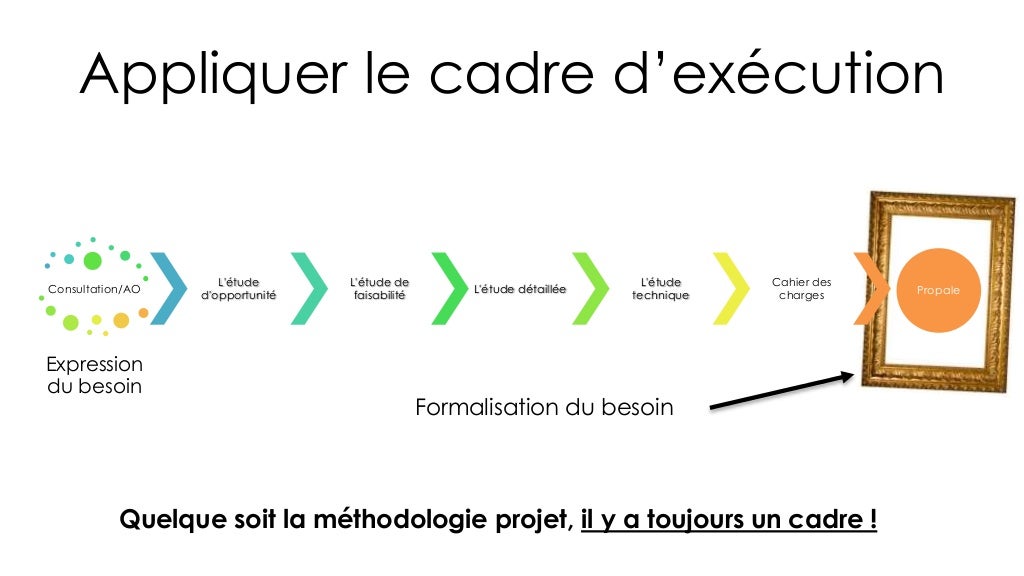 Appliquer le cadre d'exécution

Consultation/AO

L'étude d'opportunité

L'étude de faisabilité

L'étude détaillée

L'étude technique

Cahier des charges

Propale

Expression du besoin

Formalisation du besoin

Quelque soit la méthodologie projet, il y a toujours un cadre !